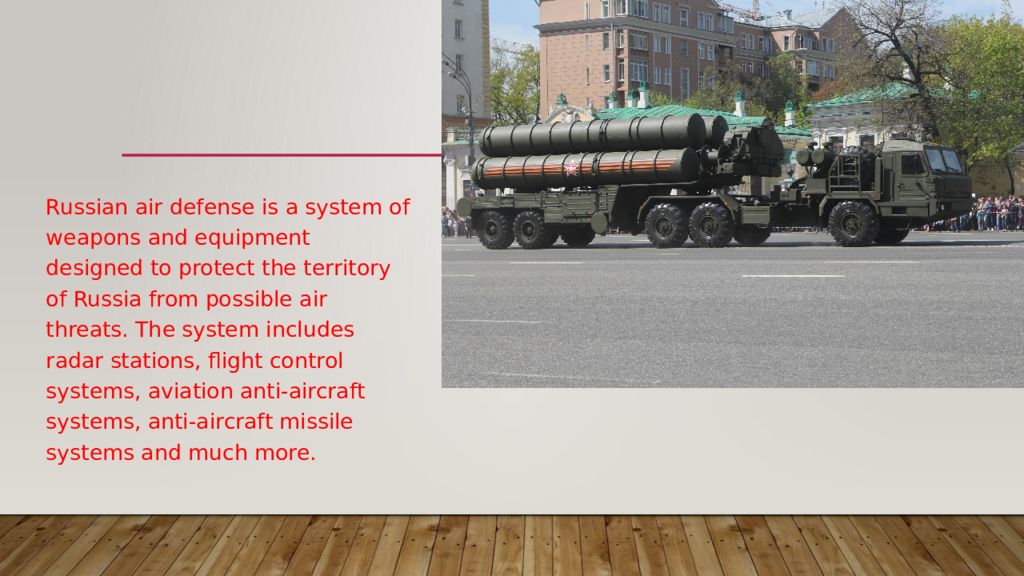 Russian air defense is a system of weapons and equipment designed to protect the territory of Russia from possible air threats. The system includes radar stations, flight control systems, aviation anti-aircraft systems, anti-aircraft missile systems and much more.